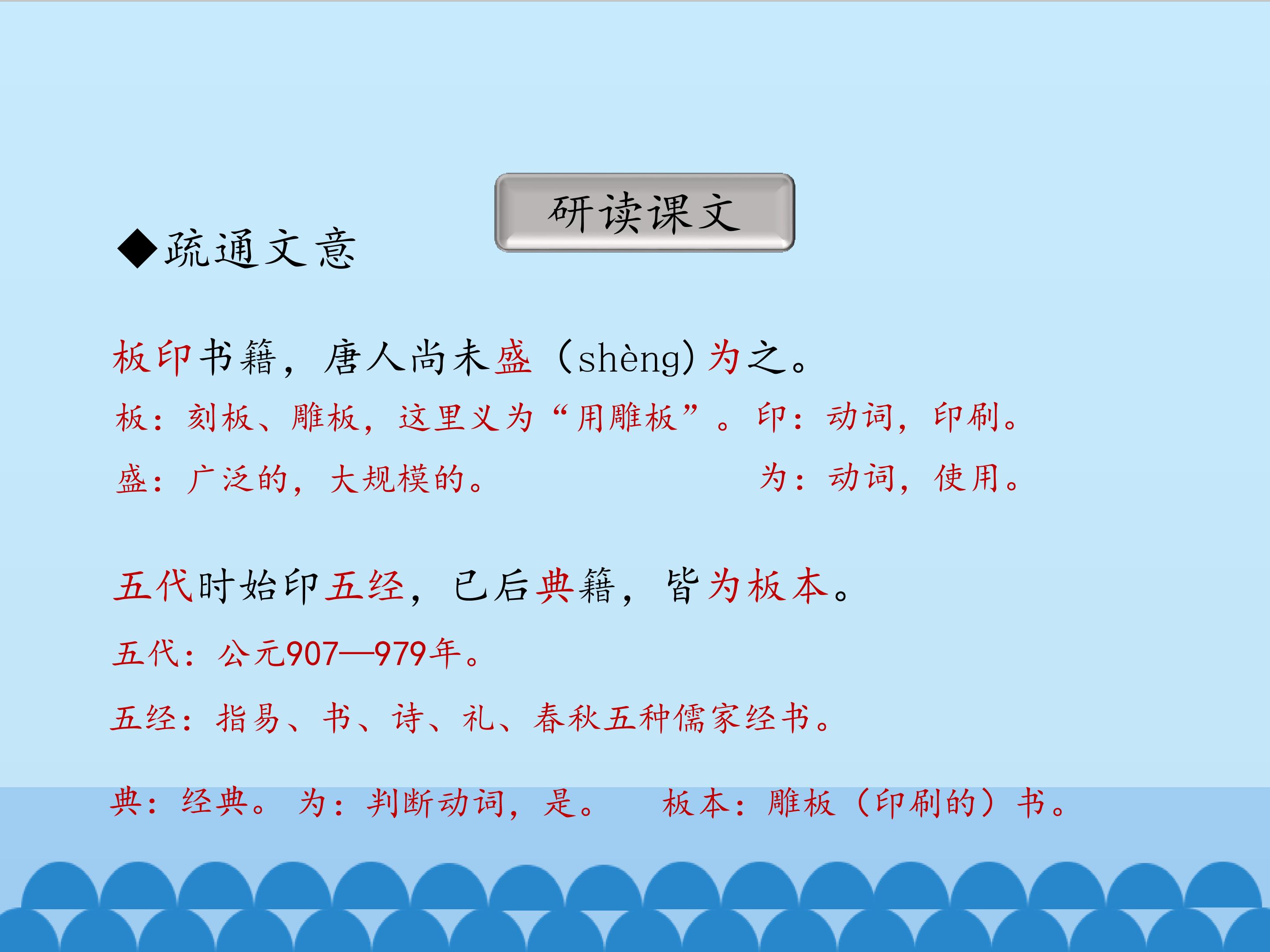 研读课文

◆疏通文意

板印书籍，唐人尚未盛（shèng）为之。

板：刻板、雕板，这里义为“用雕板”。印：动词，印刷。

盛：广泛的，大规模的。 为：动词，使用。

五代时始印五经，已后典籍，皆为板本。

五代：公元907—979年。

五经：指易、书、诗、礼、春秋五种儒家经书。

典：经典。 为：判断动词，是。 板本：雕板（印刷的）书。